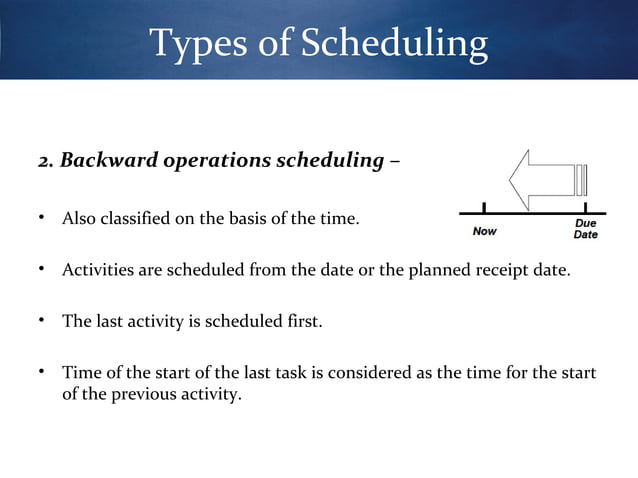 Types of Scheduling

2. Backward operations scheduling –

Now

Due Date

• Also classified on the basis of the time.

• Activities are scheduled from the date or the planned receipt date.

• The last activity is scheduled first.

• Time of the start of the last task is considered as the time for the start of the previous activity.